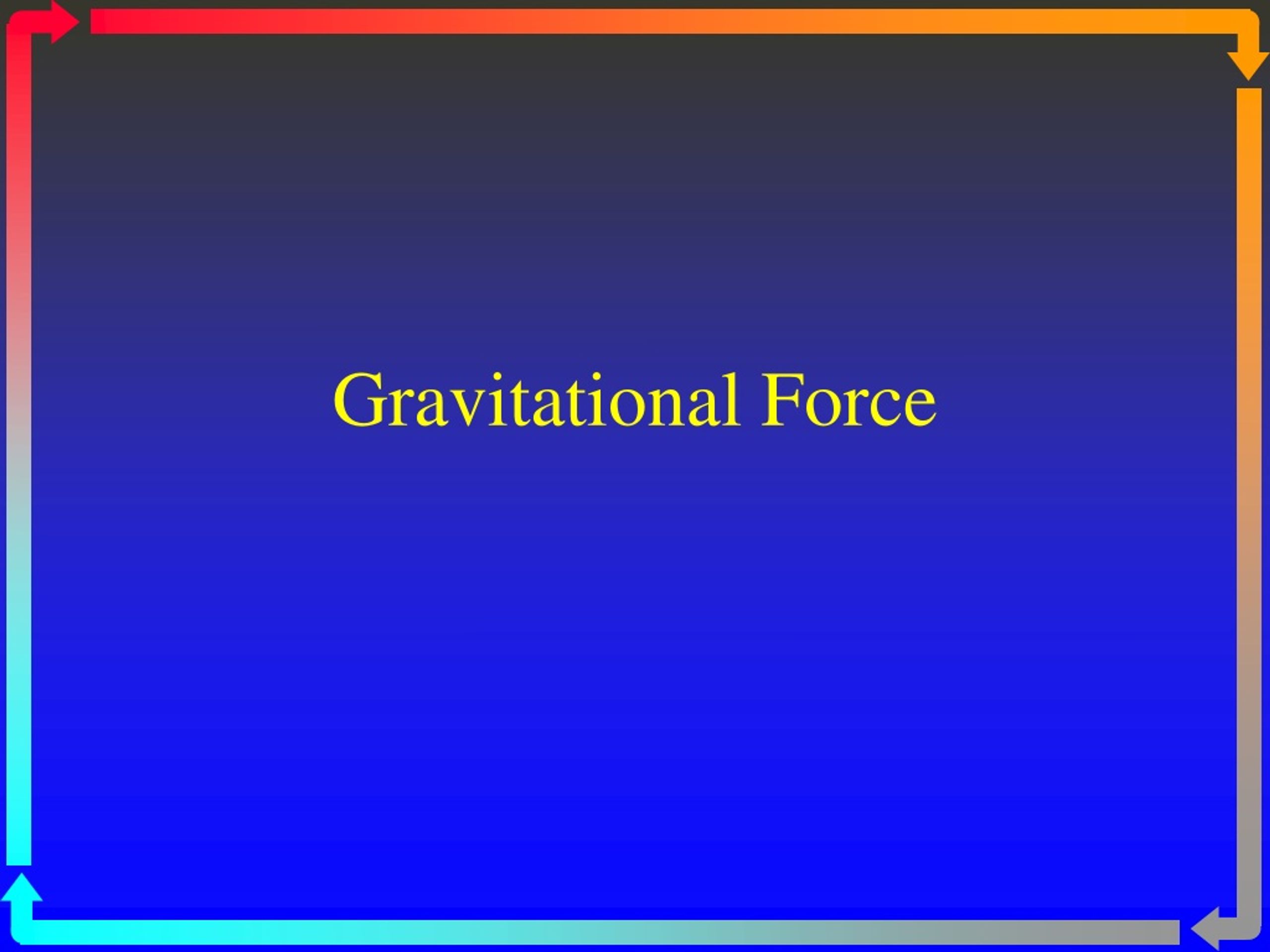 Gravitational Force